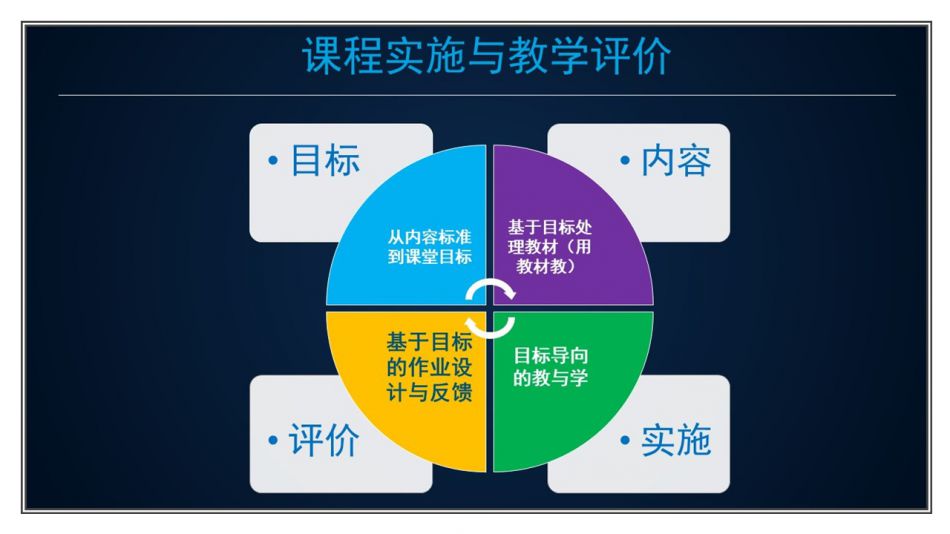 课程实施与教学评价

• 目标

• 内容

从内容标准到课堂目标

基于目标处理教材（用教材教）

基于目标的作业设计与反馈

目标导向的教与学

• 评价

• 实施